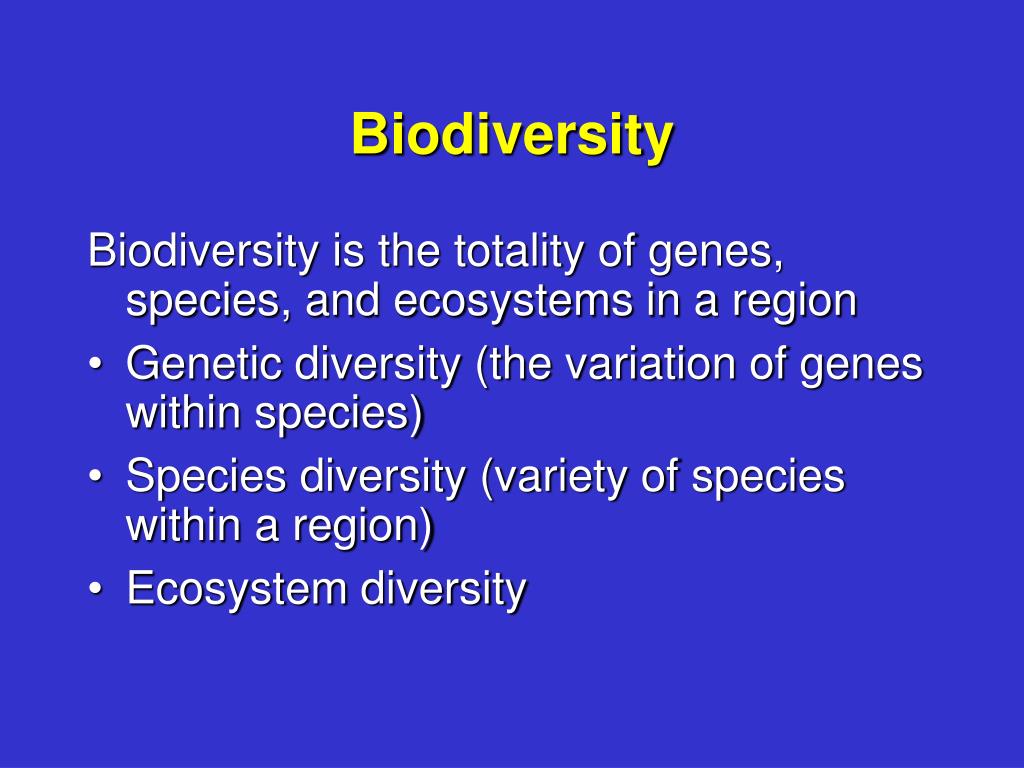 Biodiversity

Biodiversity is the totality of genes, species, and ecosystems in a region

• Genetic diversity (the variation of genes within species)
• Species diversity (variety of species within a region)
• Ecosystem diversity